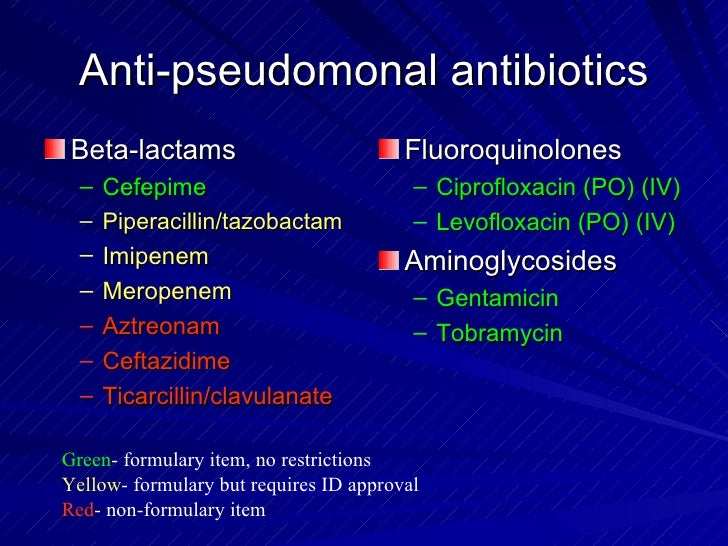 Anti-pseudomonal antibiotics

Beta-lactams
– Cefepime
– Piperacillin/tazobactam
– Imipenem
– Meropenem
– Aztreonam
– Ceftazidime
– Ticarcillin/clavulanate

Fluoroquinolones
– Ciprofloxacin (PO) (IV)
– Levofloxacin (PO) (IV)

Aminoglycosides
– Gentamicin
– Tobramycin

Green- formulary item, no restrictions
Yellow- formulary but requires ID approval
Red- non-formulary item